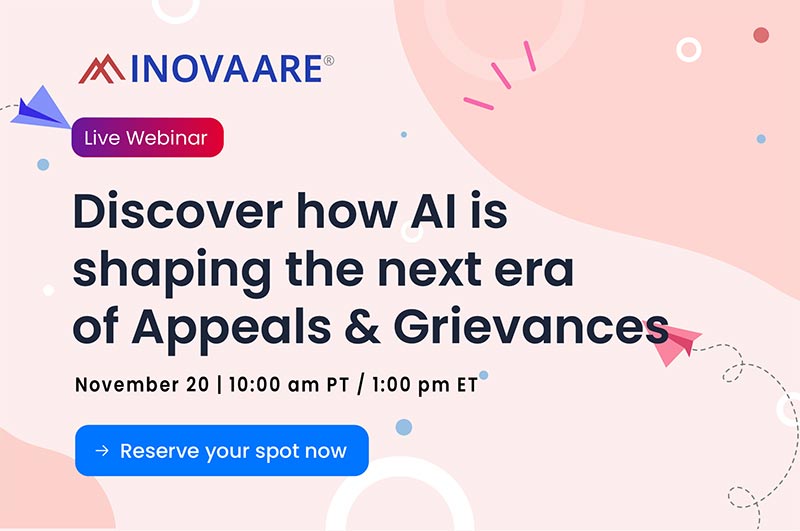 INOVAARE®

Live Webinar

Discover how AI is shaping the next era of Appeals & Grievances

November 20 | 10:00 am PT / 1:00 pm ET

→ Reserve your spot now